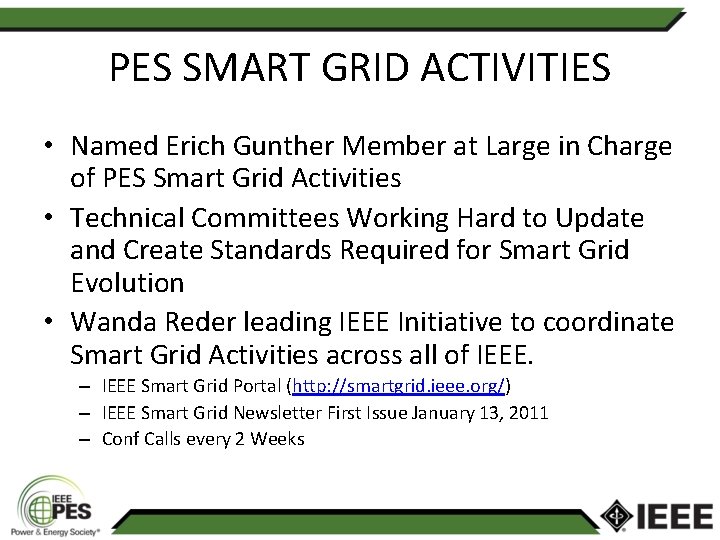 PES SMART GRID ACTIVITIES

• Named Erich Gunther Member at Large in Charge of PES Smart Grid Activities
• Technical Committees Working Hard to Update and Create Standards Required for Smart Grid Evolution
• Wanda Reder leading IEEE Initiative to coordinate Smart Grid Activities across all of IEEE.
– IEEE Smart Grid Portal (http://smartgrid.ieee.org/)
– IEEE Smart Grid Newsletter First Issue January 13, 2011
– Conf Calls every 2 Weeks

IEEE PES Power & Energy Society®

IEEE